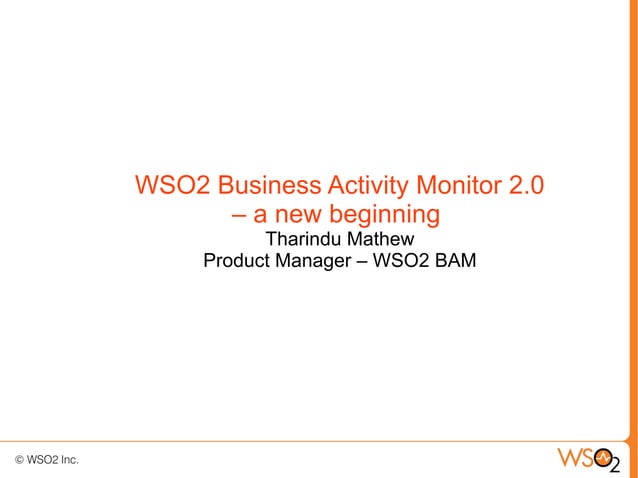 WSO2 Business Activity Monitor 2.0 – a new beginning
Tharindu Mathew
Product Manager – WSO2 BAM

© WSO2 Inc.

WSO2